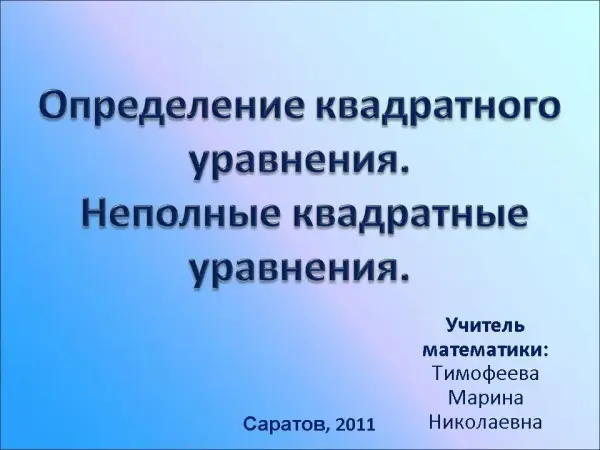 Определение квадратного уравнения.
Неполные квадратные уравнения.

Учитель математики:
Тимофеева Марина Николаевна

Саратов, 2011